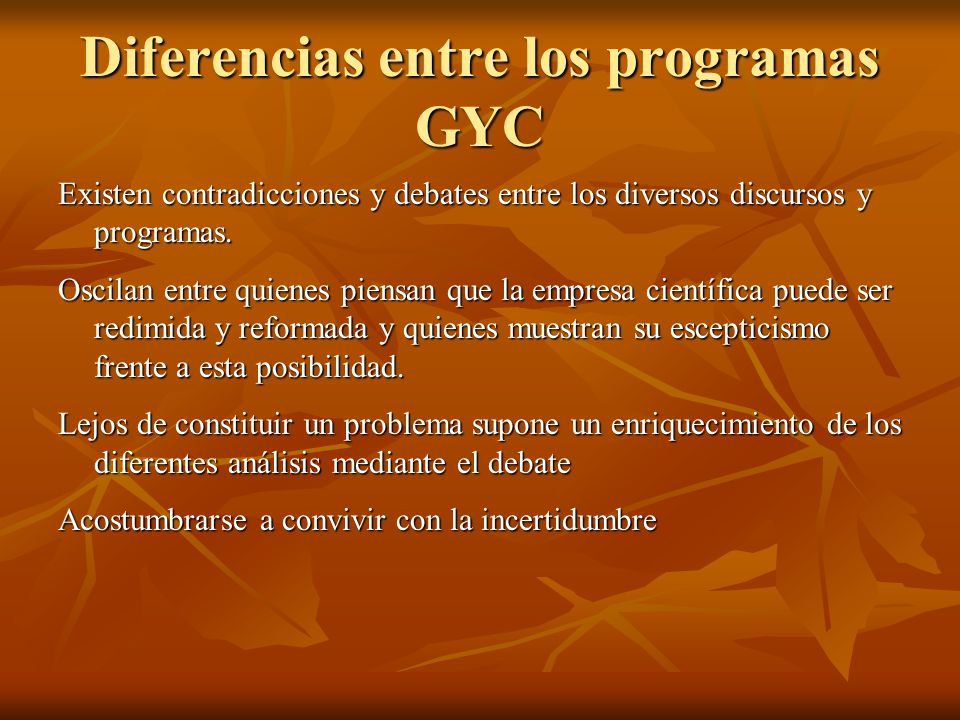 Diferencias entre los programas GYC

Existen contradicciones y debates entre los diversos discursos y programas.

Oscilan entre quienes piensan que la empresa científica puede ser redimida y reformada y quienes muestran su escepticismo frente a esta posibilidad.

Lejos de constituir un problema supone un enriquecimiento de los diferentes análisis mediante el debate

Acostumbrarse a convivir con la incertidumbre